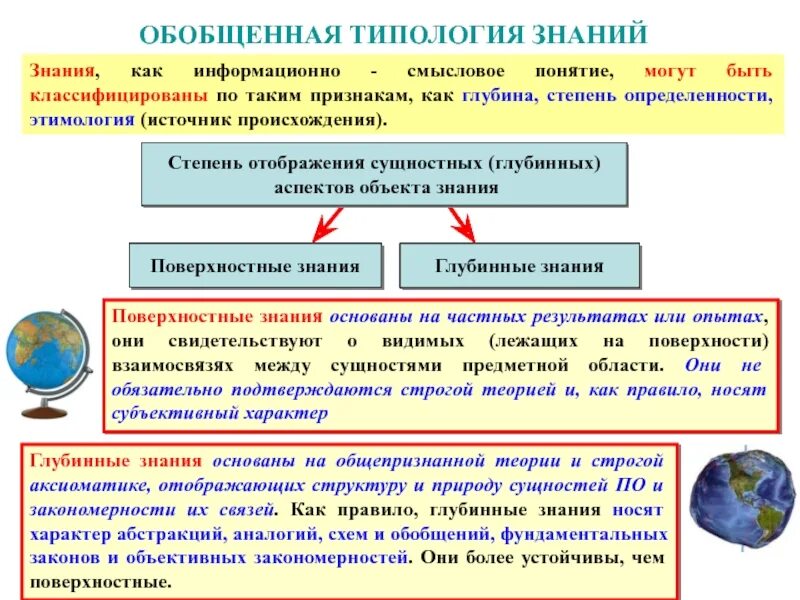 ОБОБЩЕННАЯ ТИПОЛОГИЯ ЗНАНИЙ

Знания, как информационно - смысловое понятие, могут быть классифицированы по таким признакам, как глубина, степень определенности, этимология (источник происхождения).

Степень отображения сущностных (глубинных) аспектов объекта знания

Поверхностные знания

Глубинные знания

Поверхностные знания основаны на частных результатах или опытах, они свидетельствуют о видимых (лежащих на поверхности) взаимосвязях между сущностями предметной области. Они не обязательно подтверждаются строгой теорией и, как правило, носят субъективный характер

Глубинные знания основаны на общепризнанной теории и строгой аксиоматике, отображающих структуру и природу сущностей ПО и закономерности их связей. Как правило, глубинные знания носят характер абстракций, аналогий, схем и обобщений, фундаментальных законов и объективных закономерностей. Они более устойчивы, чем поверхностные.